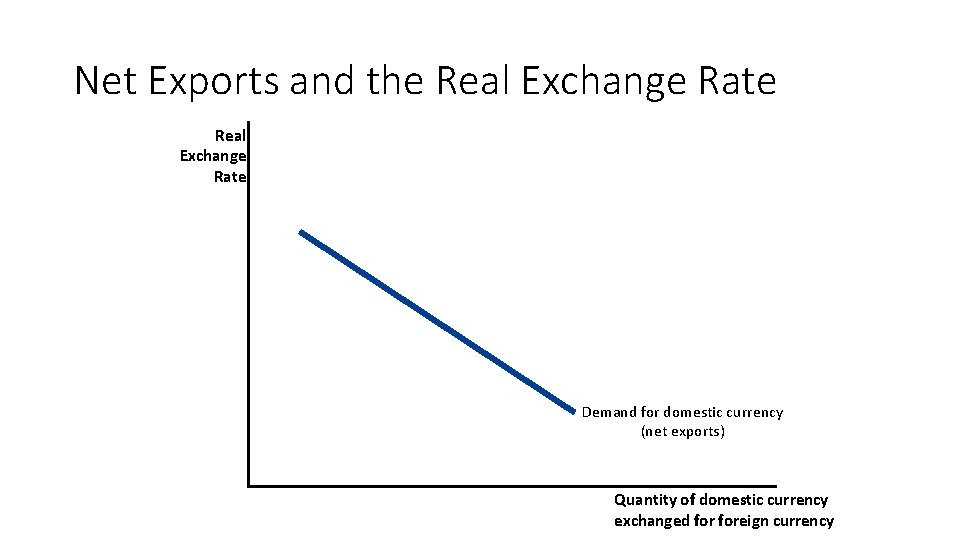 Net Exports and the Real Exchange Rate

Real Exchange Rate

Demand for domestic currency (net exports)

Quantity of domestic currency exchanged for foreign currency